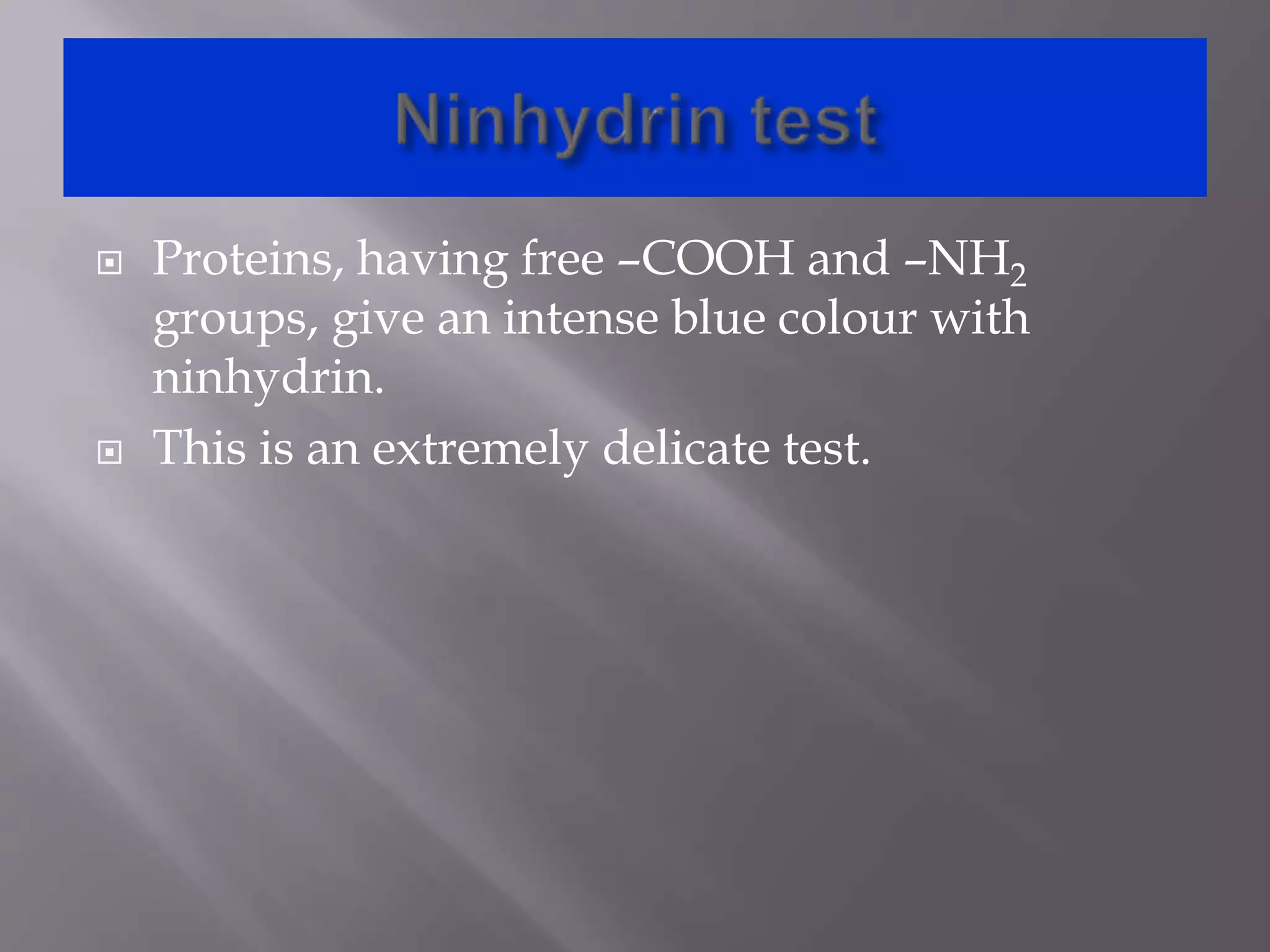 Ninhydrin test

Proteins, having free –COOH and –$NH_2$ groups, give an intense blue colour with ninhydrin.

This is an extremely delicate test.